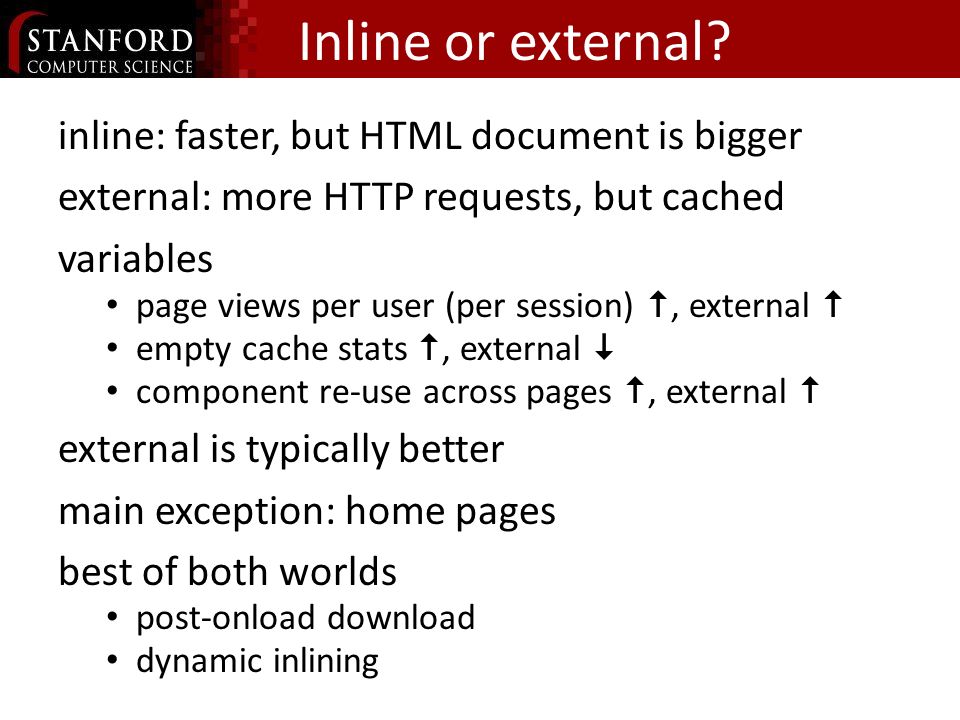 STANFORD
COMPUTER SCIENCE

Inline or external?

inline: faster, but HTML document is bigger

external: more HTTP requests, but cached

variables
• page views per user (per session) ↑, external ↑
• empty cache stats ↑, external ↓
• component re-use across pages ↑, external ↑

external is typically better

main exception: home pages

best of both worlds
• post-onload download
• dynamic inlining